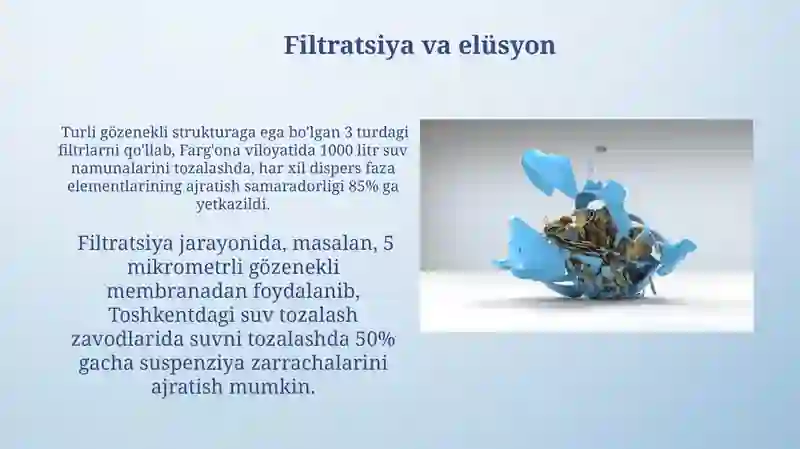 Filtratsiya va elüsyon

Turli gözenekli strukturaga ega bo'lgan 3 turdagi filtrlarni qo'llab, Farg'ona viloyatida 1000 litr suv namunalarini tozalashda, har xil dispers faza elementlarining ajratish samaradorligi 85% ga yetkazildi.

Filtratsiya jarayonida, masalan, 5 mikrometrli gözenekli membranadan foydalanib, Toshkentdagi suv tozalash zavodlarida suvni tozalashda 50% gacha suspenziya zarrachalarini ajratish mumkin.